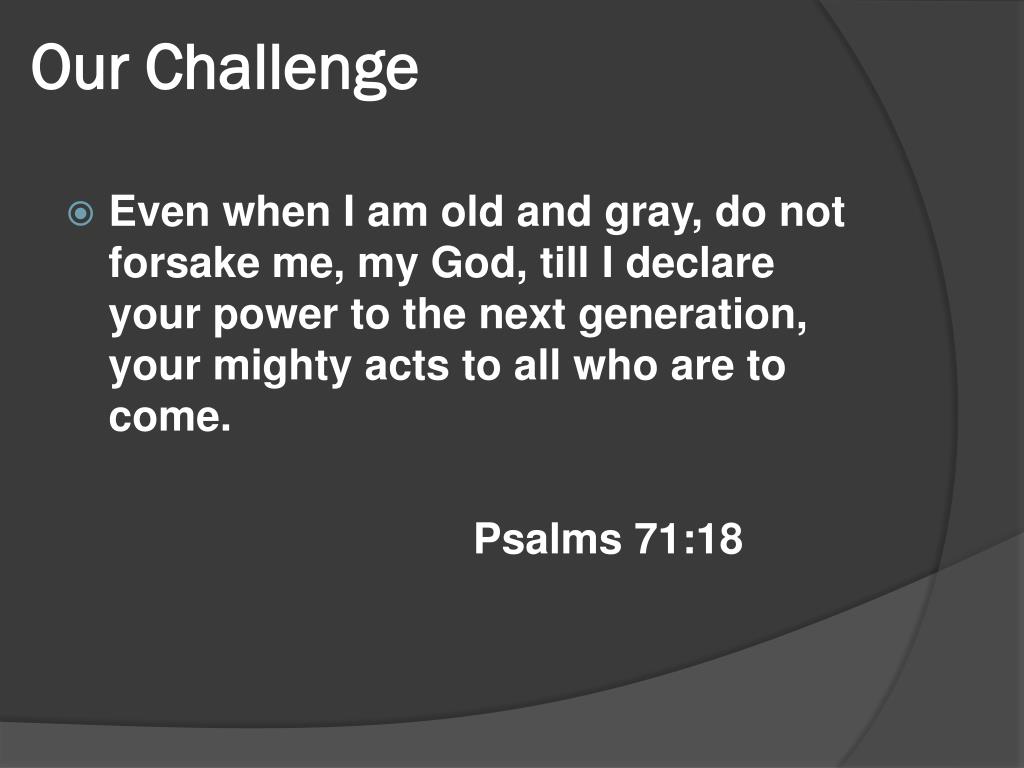 Our Challenge

Even when I am old and gray, do not forsake me, my God, till I declare your power to the next generation, your mighty acts to all who are to come.

Psalms 71:18